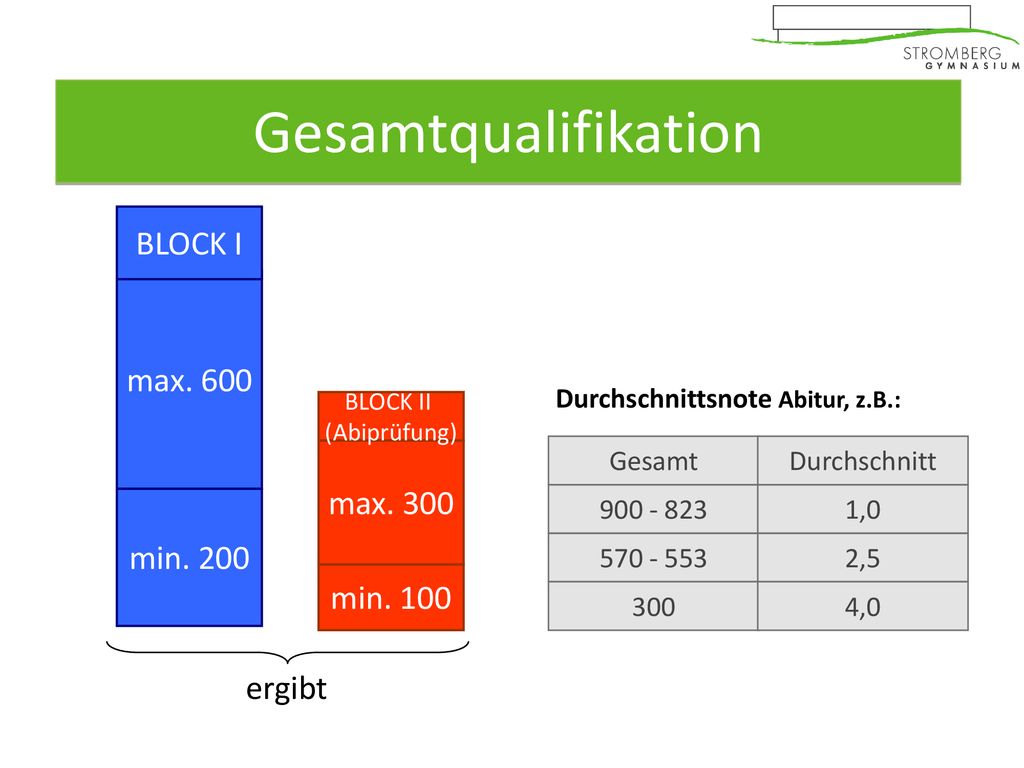 STROMBERG
GYMNASIUM

Gesamtqualifikation

BLOCK I

max. 600

min. 200

BLOCK II
(Abiprüfung)

max. 300

min. 100

ergibt

Durchschnittsnote Abitur, z.B.:

| Gesamt | Durchschnitt |
|---|---|
| 900 - 823 | 1,0 |
| 570 - 553 | 2,5 |
| 300 | 4,0 |